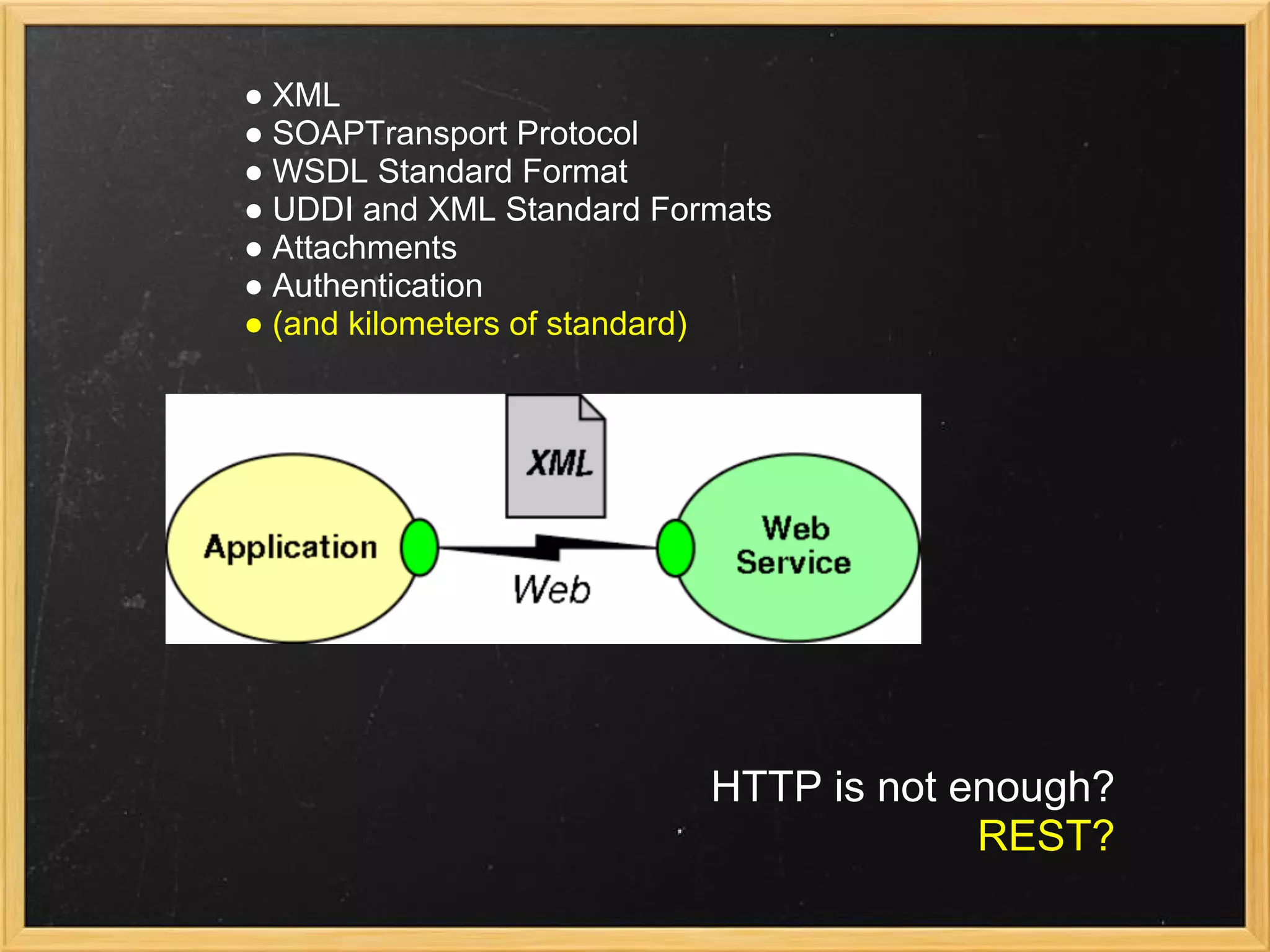 ● XML
● SOAPTransport Protocol
● WSDL Standard Format
● UDDI and XML Standard Formats
● Attachments
● Authentication
● (and kilometers of standard)

XML
Application
Web
Web Service

HTTP is not enough?
REST?